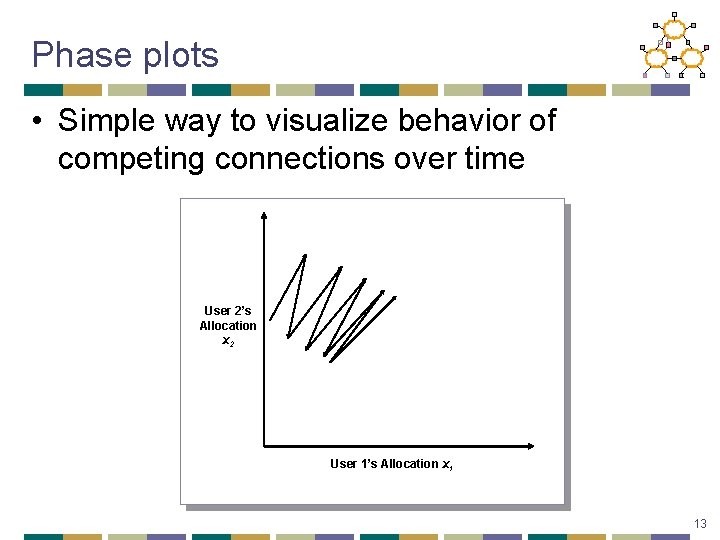 Phase plots

• Simple way to visualize behavior of competing connections over time

User 2's Allocation $x_2$

User 1's Allocation $x_1$

13